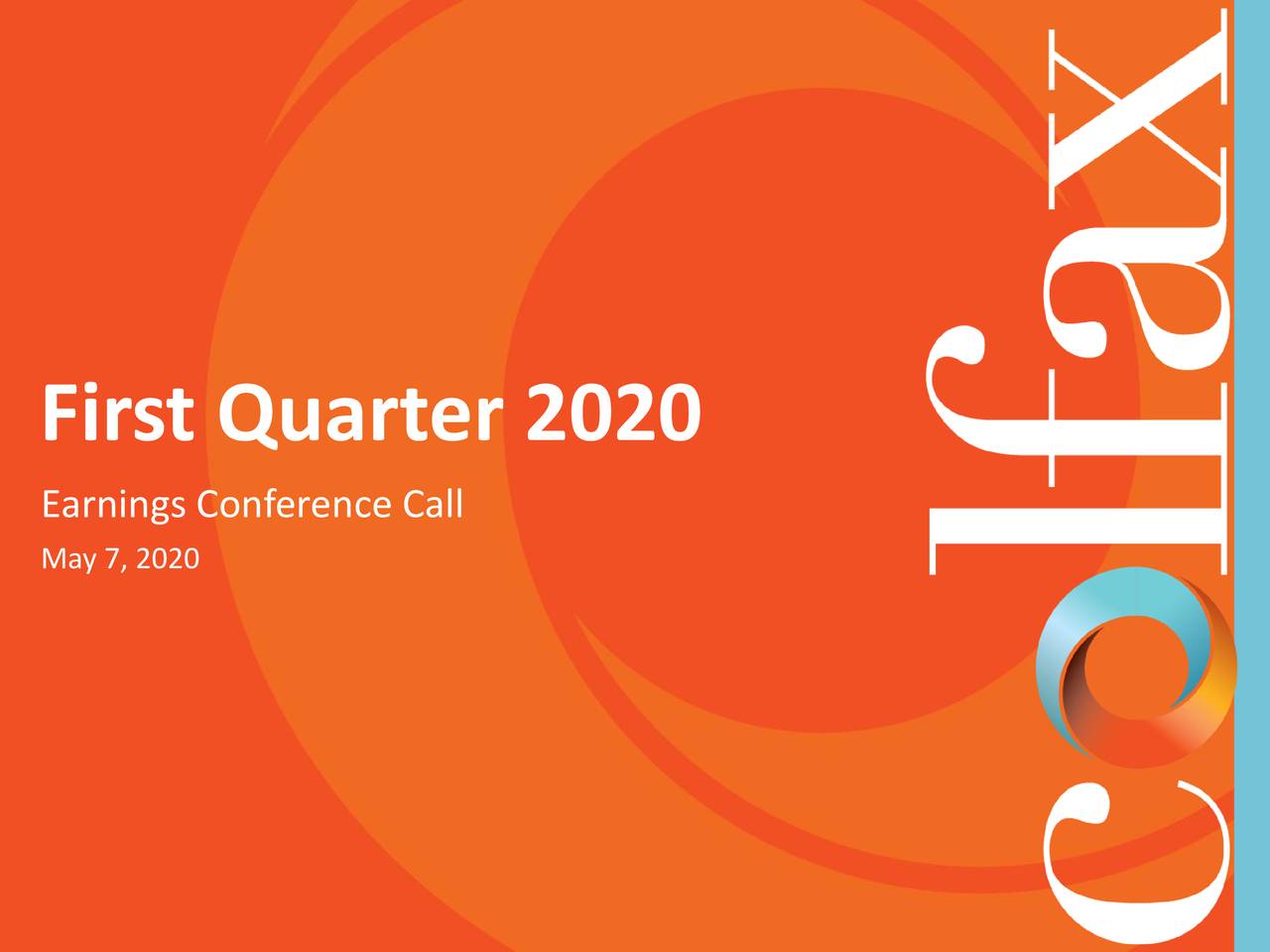 First Quarter 2020

Earnings Conference Call

May 7, 2020

colfax